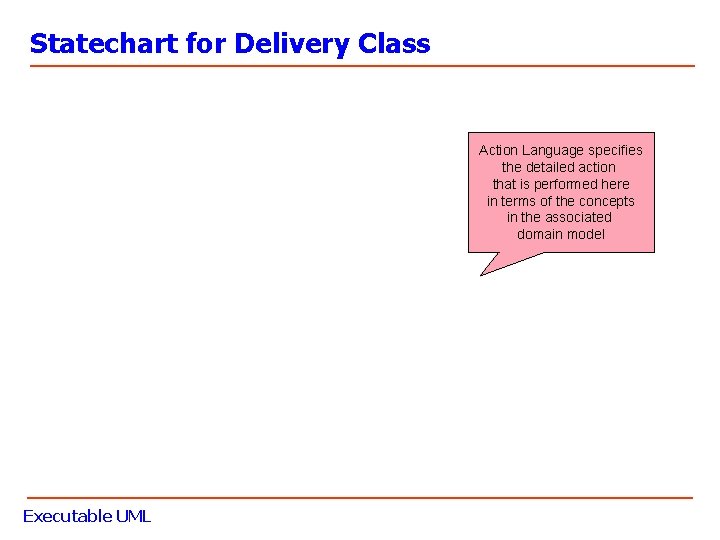 Statechart for Delivery Class

Action Language specifies the detailed action that is performed here in terms of the concepts in the associated domain model

Executable UML